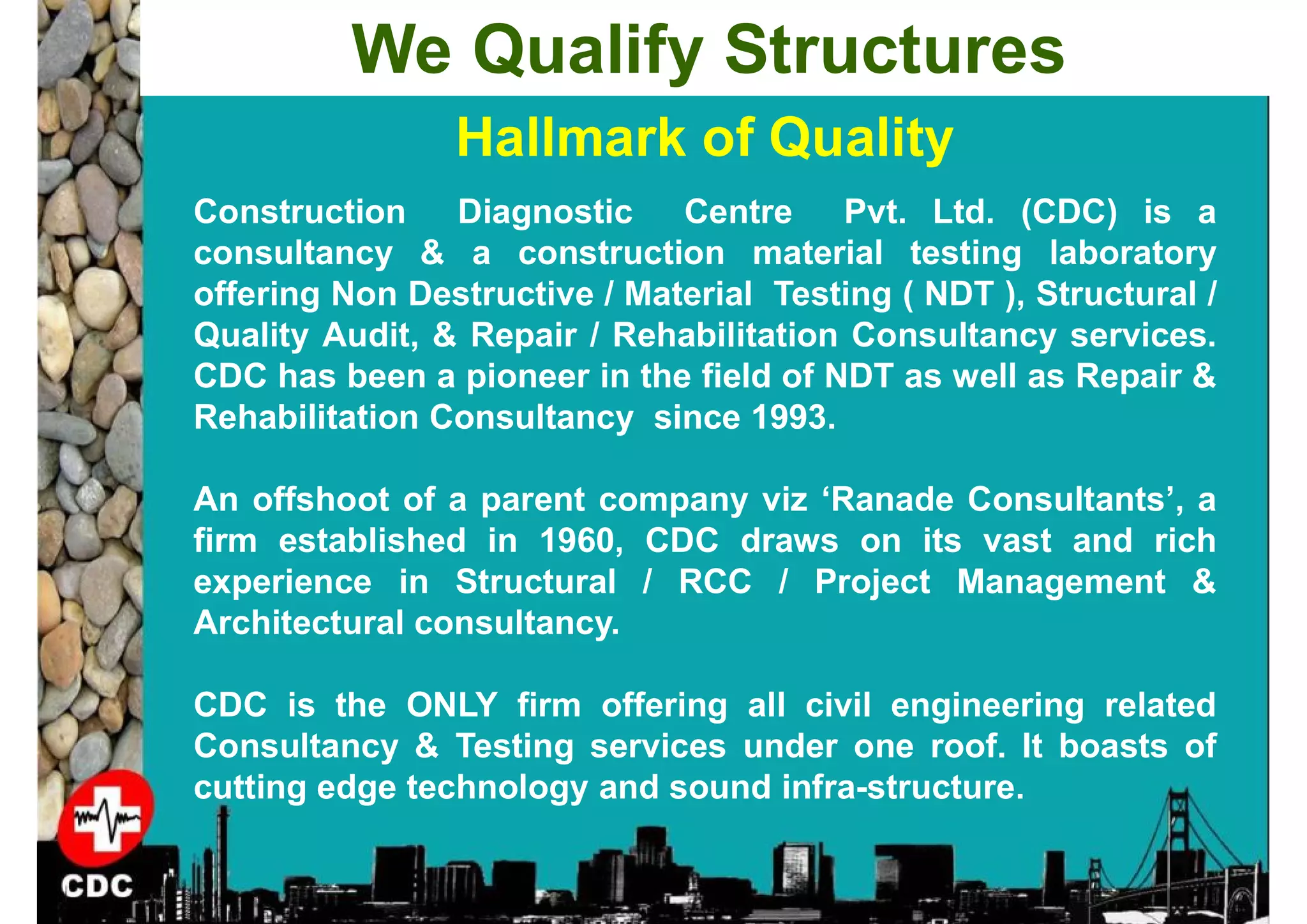 We Qualify Structures

Hallmark of Quality

Construction Diagnostic Centre Pvt. Ltd. (CDC) is a consultancy & a construction material testing laboratory offering Non Destructive / Material Testing ( NDT ), Structural / Quality Audit, & Repair / Rehabilitation Consultancy services. CDC has been a pioneer in the field of NDT as well as Repair & Rehabilitation Consultancy since 1993.

An offshoot of a parent company viz ‘Ranade Consultants’, a firm established in 1960, CDC draws on its vast and rich experience in Structural / RCC / Project Management & Architectural consultancy.

CDC is the ONLY firm offering all civil engineering related Consultancy & Testing services under one roof. It boasts of cutting edge technology and sound infra-structure.

CDC